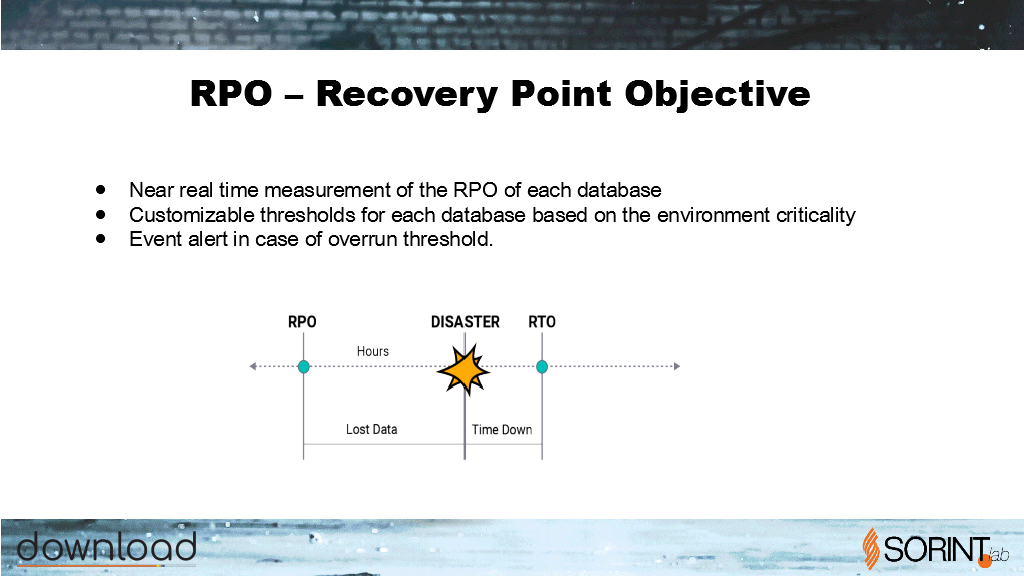 RPO – Recovery Point Objective

- Near real time measurement of the RPO of each database
- Customizable thresholds for each database based on the environment criticality
- Event alert in case of overrun threshold.

RPO DISASTER RTO

Hours

Lost Data Time Down

download

SORINT.lab